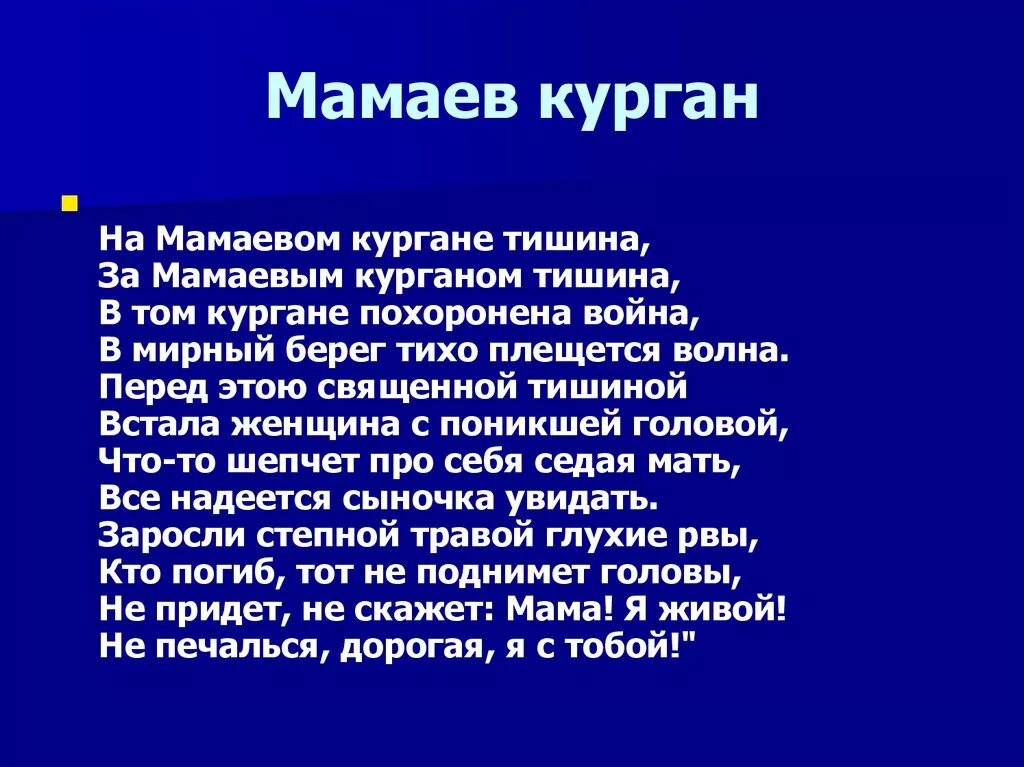 Мамаев курган

На Мамаевом кургане тишина,
За Мамаевым курганом тишина,
В том кургане похоронена война,
В мирный берег тихо плещется волна.
Перед этою священной тишиной
Встала женщина с поникшей головой,
Что-то шепчет про себя седая мать,
Все надеется сыночка увидать.
Заросли степной травой глухие рвы,
Кто погиб, тот не поднимет головы,
Не придет, не скажет: Мама! Я живой!
Не печалься, дорогая, я с тобой!"